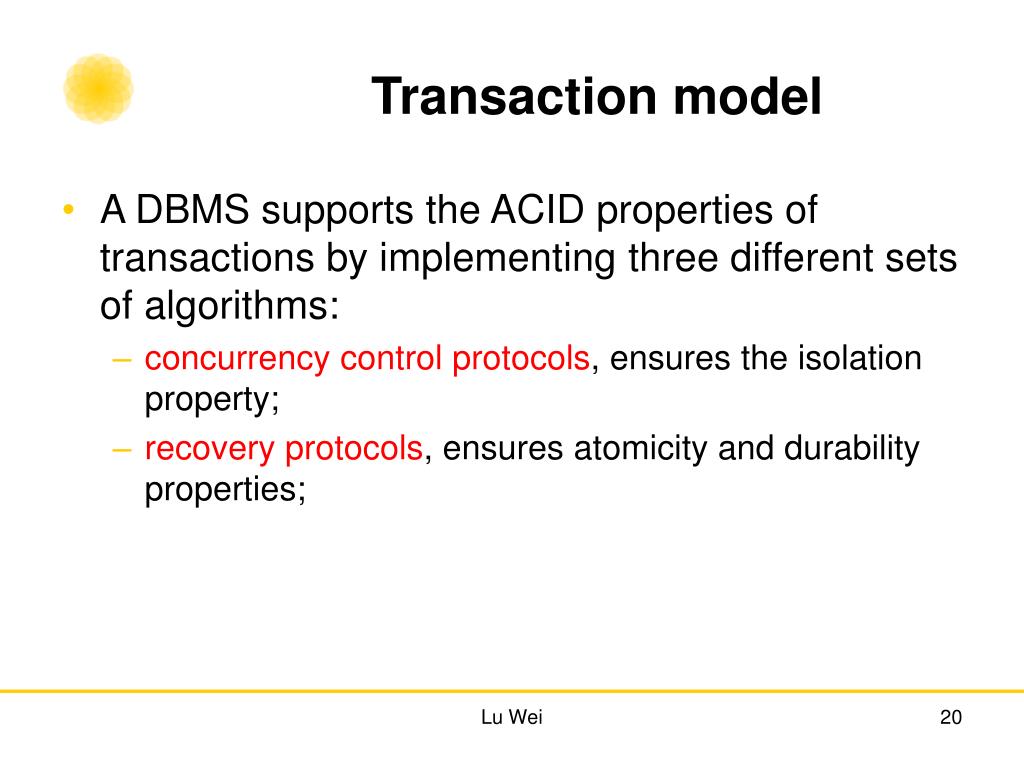 Transaction model

• A DBMS supports the ACID properties of transactions by implementing three different sets of algorithms:
– concurrency control protocols, ensures the isolation property;
– recovery protocols, ensures atomicity and durability properties;

Lu Wei

20